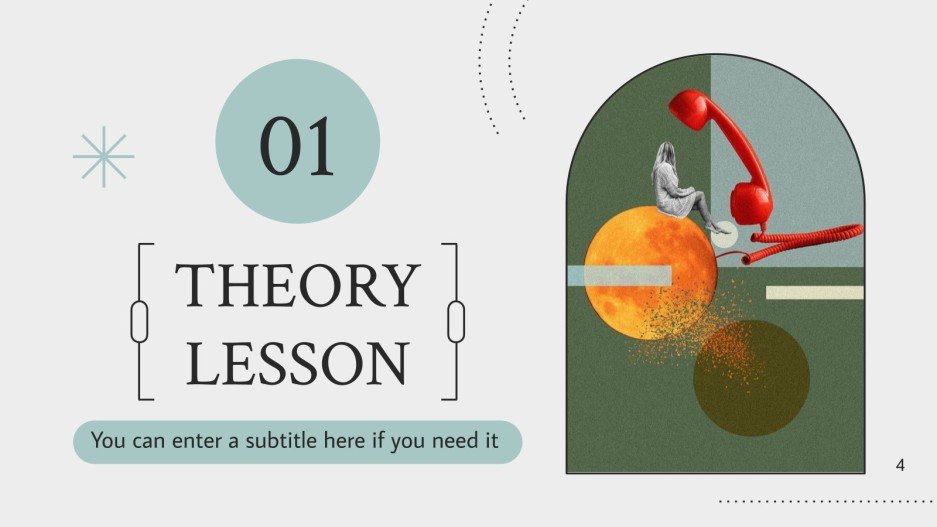 01

THEORY LESSON

You can enter a subtitle here if you need it

4